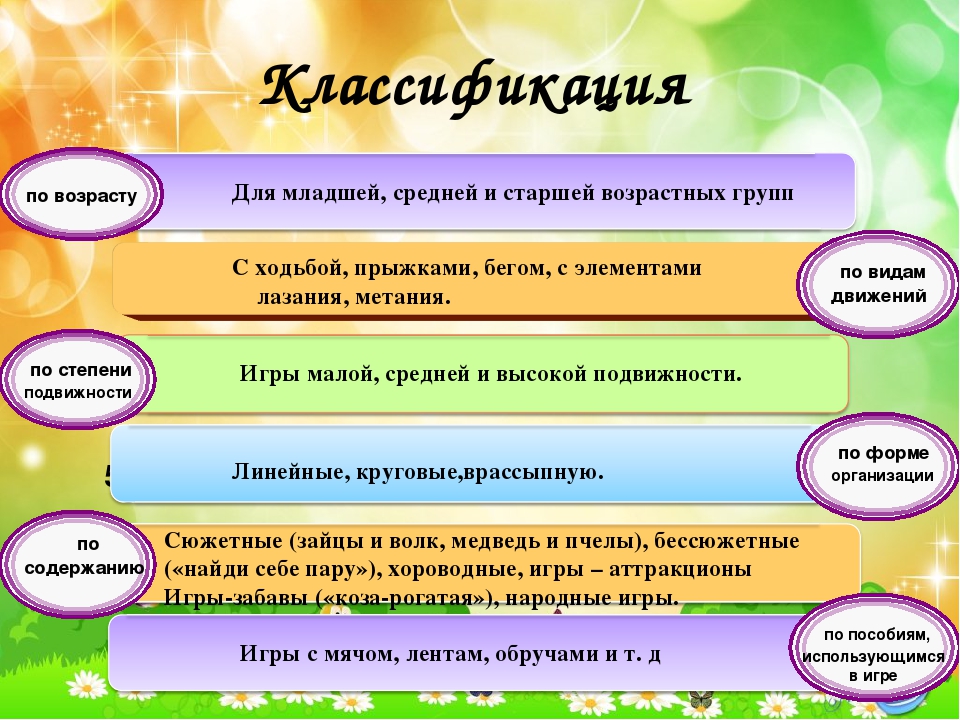 Классификация

по возрасту

Для младшей, средней и старшей возрастных групп

С ходьбой, прыжками, бегом, с элементами лазания, метания.

по видам движений

по степени подвижности

Игры малой, средней и высокой подвижности.

Линейные, круговые,врассыпную.

по форме организации

по содержанию

Сюжетные (зайцы и волк, медведь и пчелы), бессюжетные («найди себе пару»), хороводные, игры – аттракционы Игры-забавы («коза-рогатая»), народные игры.

Игры с мячом, лентам, обручами и т. д

по пособиям, использующимся в игре